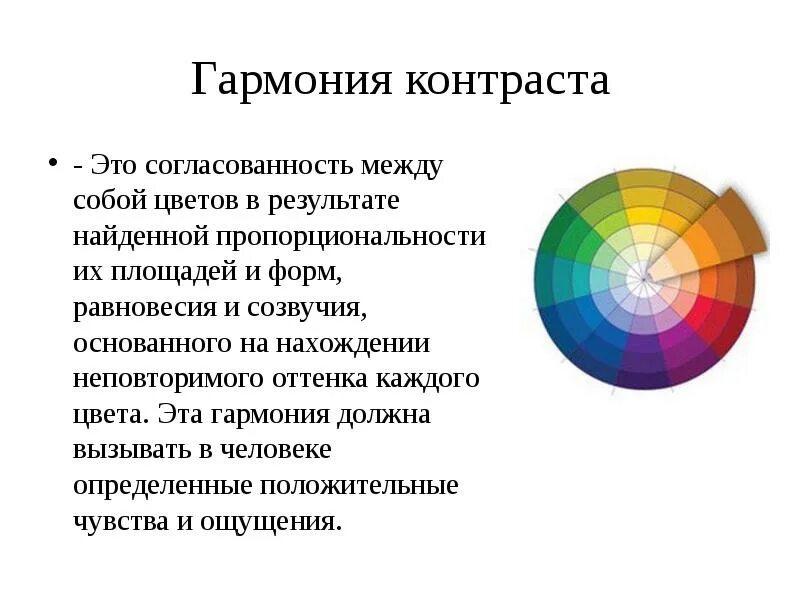 Гармония контраста

• - Это согласованность между собой цветов в результате найденной пропорциональности их площадей и форм, равновесия и созвучия, основанного на нахождении неповторимого оттенка каждого цвета. Эта гармония должна вызывать в человеке определенные положительные чувства и ощущения.